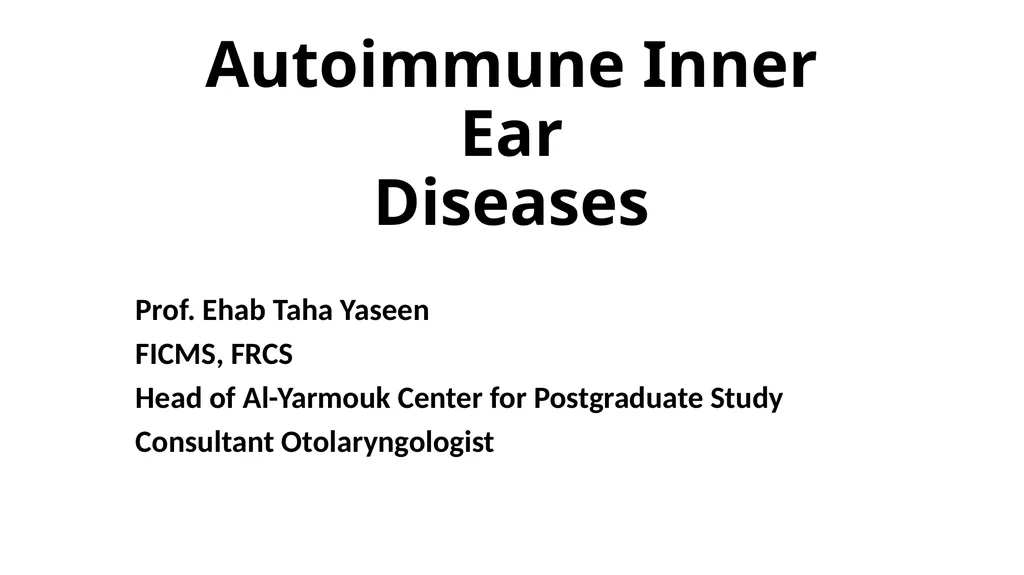 Autoimmune Inner Ear
Diseases

Prof. Ehab Taha Yaseen
FICMS, FRCS
Head of Al-Yarmouk Center for Postgraduate Study
Consultant Otolaryngologist